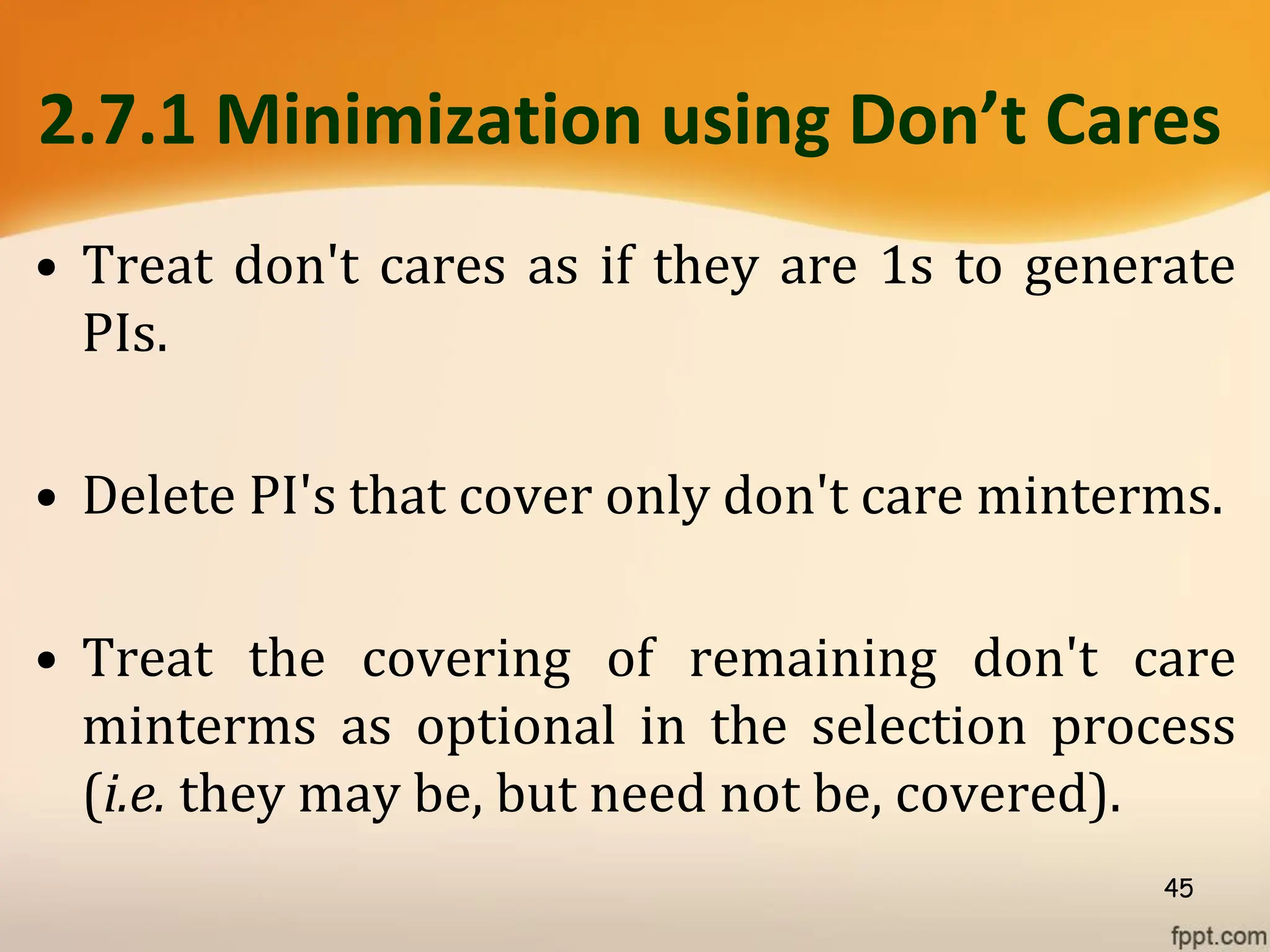 2.7.1 Minimization using Don’t Cares

• Treat don't cares as if they are 1s to generate PIs.

• Delete PI's that cover only don't care minterms.

• Treat the covering of remaining don't care minterms as optional in the selection process (i.e. they may be, but need not be, covered).

45

fppt.com